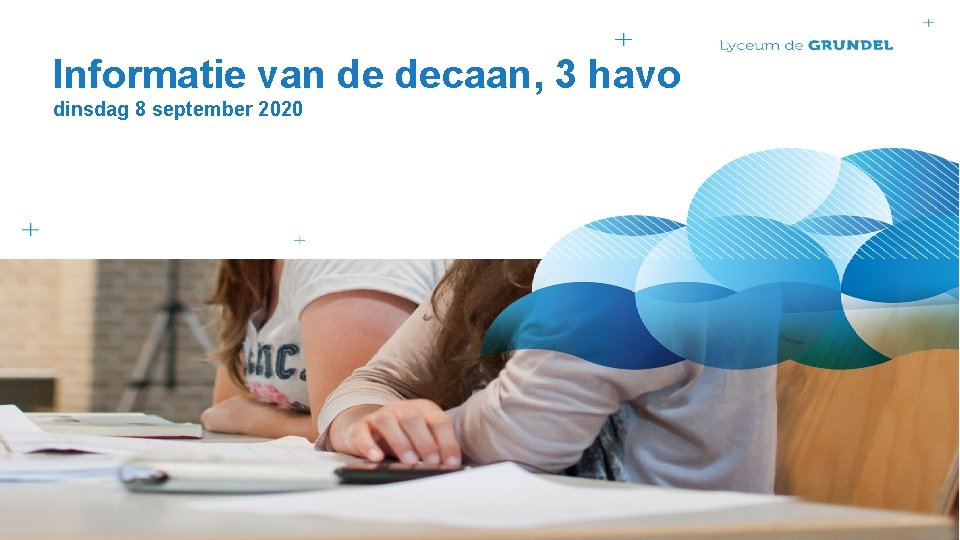 Lyceum de GRUNDEL

Informatie van de decaan, 3 havo
dinsdag 8 september 2020